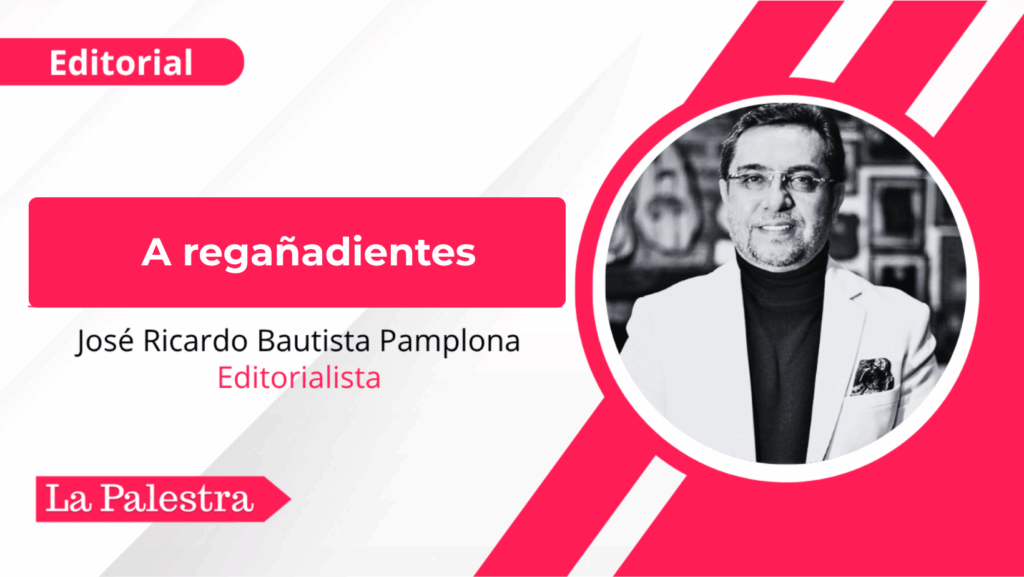 Editorial

A regañadientes

José Ricardo Bautista Pamplona
Editorialista

La Palestra